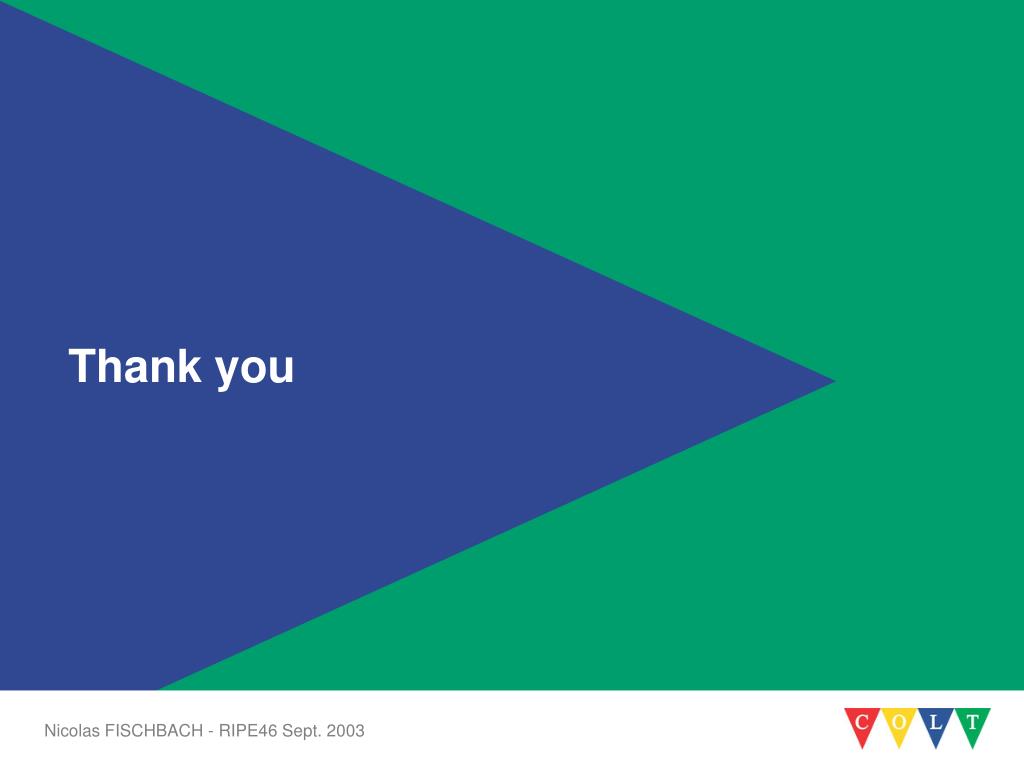 Thank you

Nicolas FISCHBACH - RIPE46 Sept. 2003

C O L T